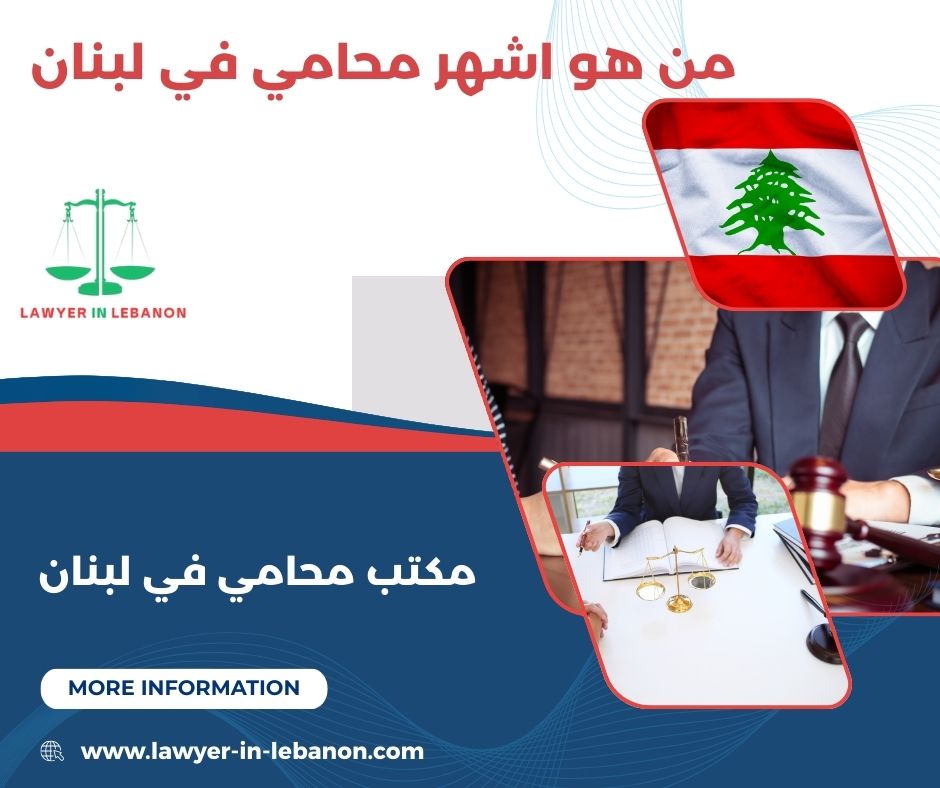 من هو اشهر محامي في لبنان

LAWYER IN LEBANON

مكتب محامي في لبنان

MORE INFORMATION

www.lawyer-in-lebanon.com